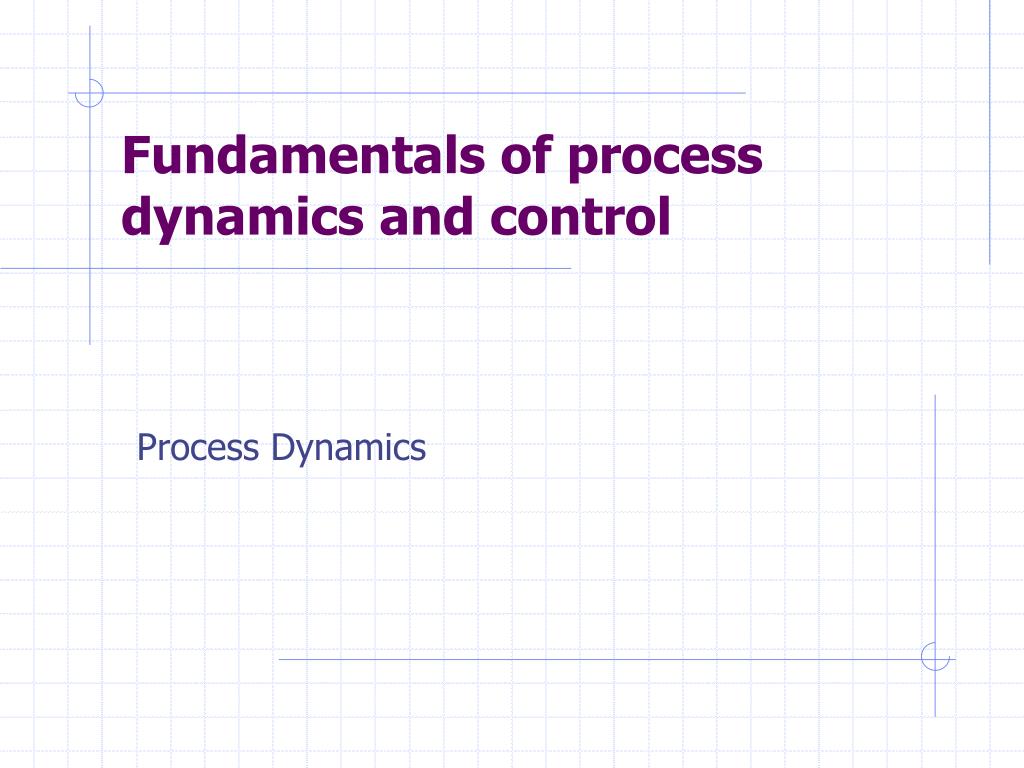 Fundamentals of process dynamics and control

Process Dynamics